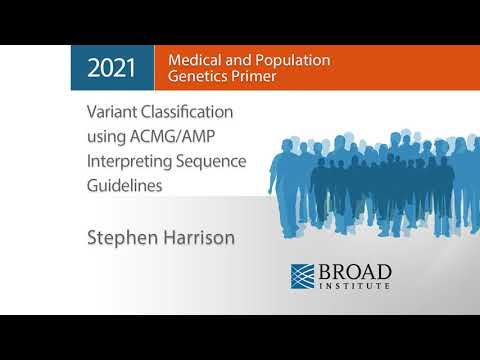 2021

Medical and Population Genetics Primer

Variant Classification using ACMG/AMP Interpreting Sequence Guidelines

Stephen Harrison

BROAD INSTITUTE